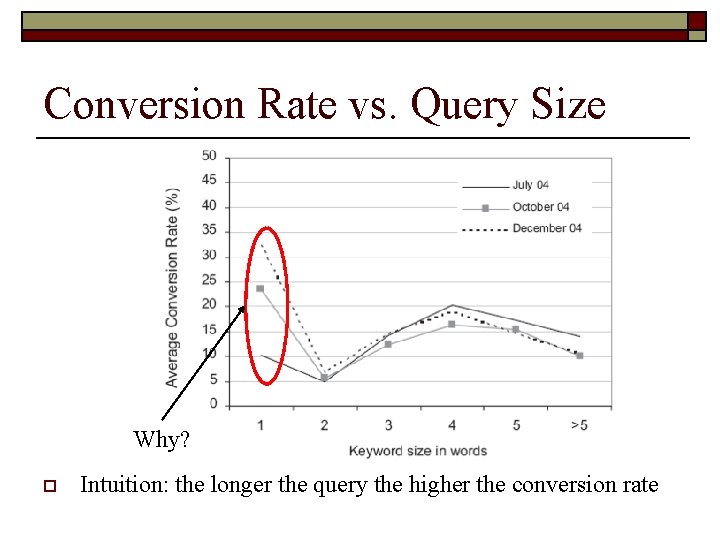 Conversion Rate vs. Query Size

Average Conversion Rate (%)

50
45
40
35
30
25
20
15
10
5
0

July 04
October 04
December 04

1
2
3
4
5
>5

Keyword size in words

Why?

Intuition: the longer the query the higher the conversion rate